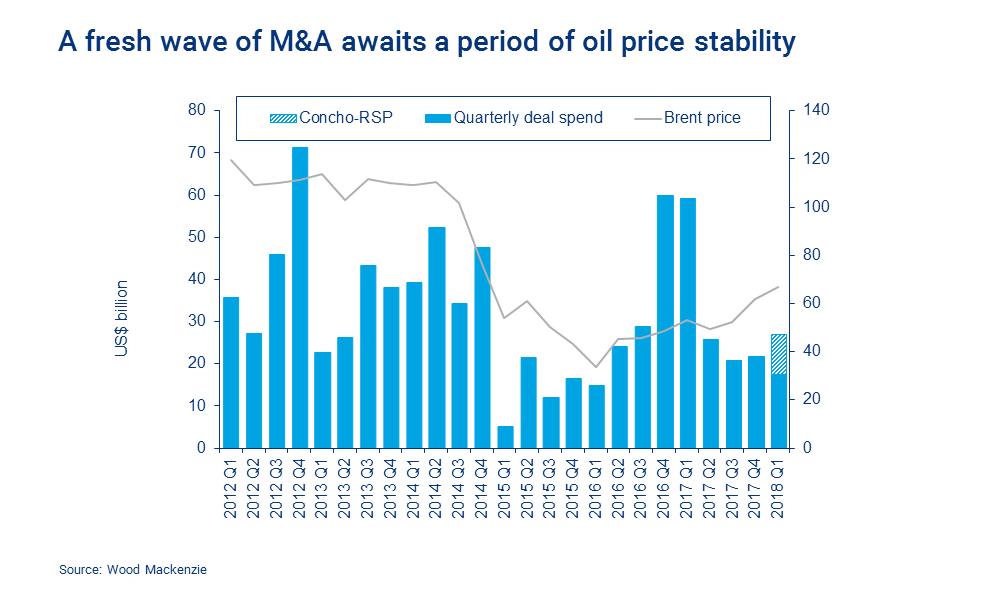 A fresh wave of M&A awaits a period of oil price stability

Concho-RSP
Quarterly deal spend
Brent price

US$ billion

80
70
60
50
40
30
20
10
0

140
120
100
80
60
40
20
0

2012 Q1
2012 Q2
2012 Q3
2012 Q4
2013 Q1
2013 Q2
2013 Q3
2013 Q4
2014 Q1
2014 Q2
2014 Q3
2014 Q4
2015 Q1
2015 Q2
2015 Q3
2015 Q4
2016 Q1
2016 Q2
2016 Q3
2016 Q4
2017 Q1
2017 Q2
2017 Q3
2017 Q4
2018 Q1

Source: Wood Mackenzie